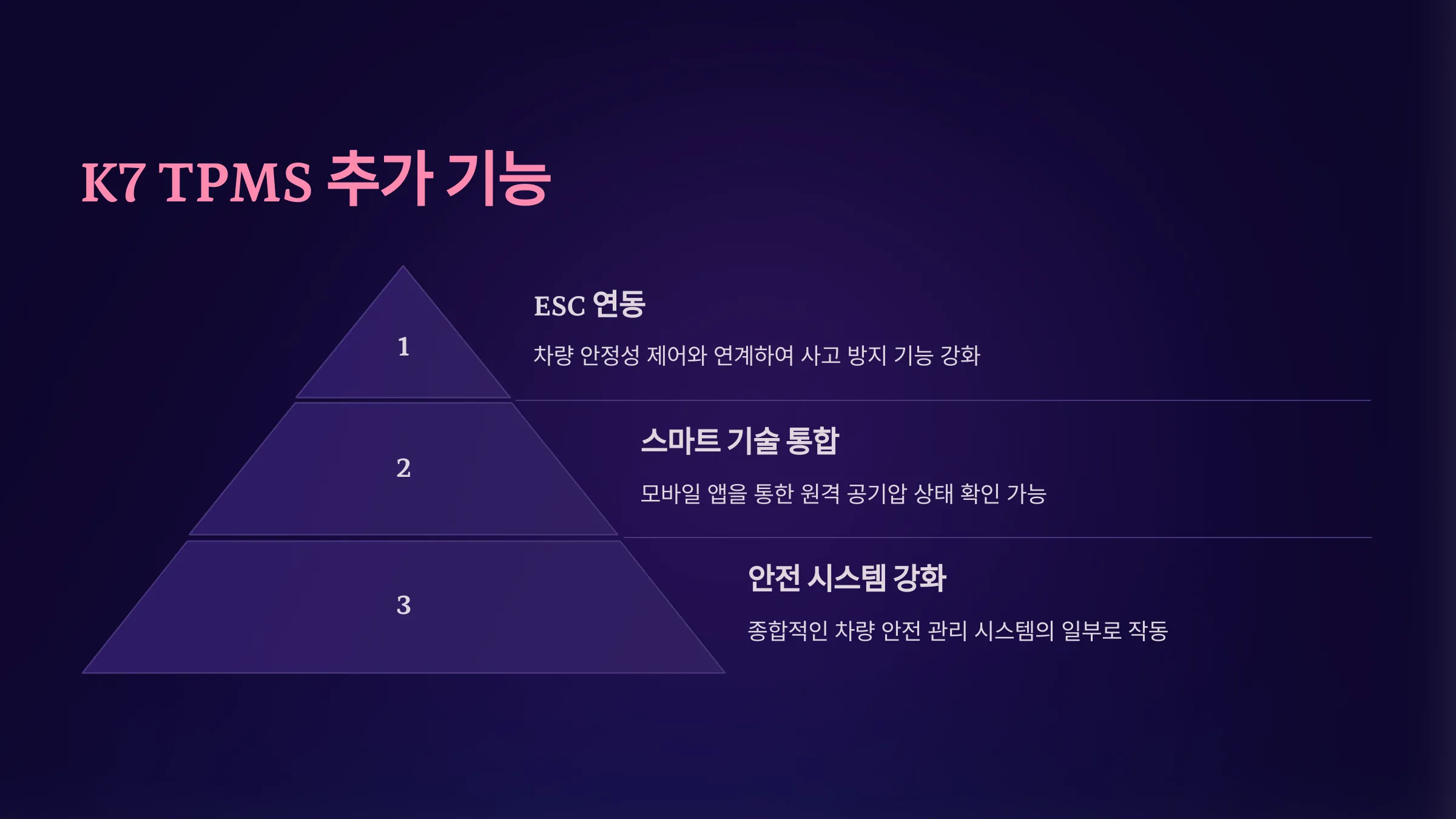 K7 TPMS 추가 기능

1

ESC 연동

차량 안정성 제어와 연계하여 사고 방지 기능 강화

2

스마트 기술 통합

모바일 앱을 통한 원격 공기압 상태 확인 가능

3

안전 시스템 강화

종합적인 차량 안전 관리 시스템의 일부로 작동